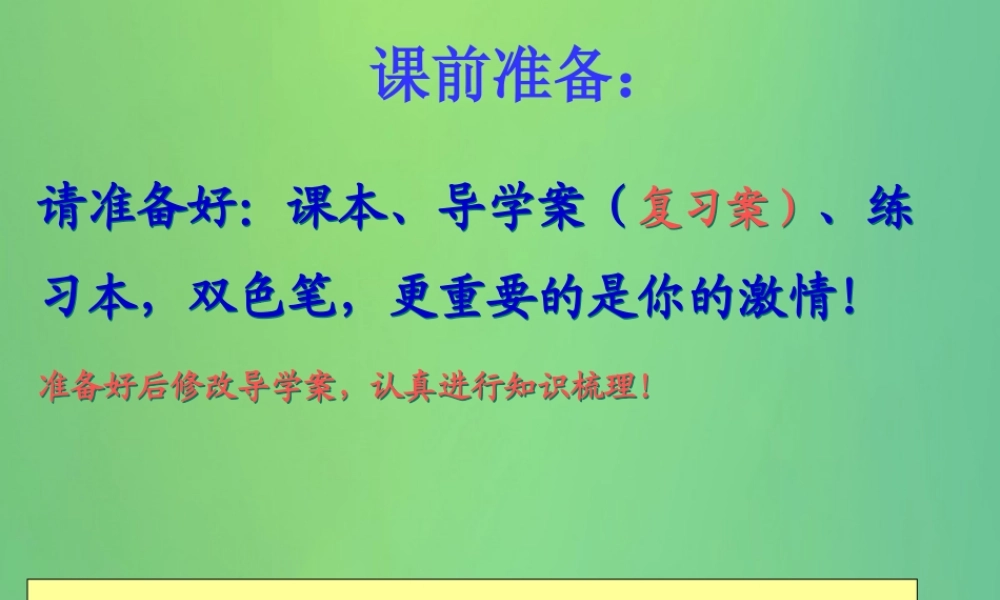 课前准备：

请准备好：课本、导学案（复习案）、练习本，双色笔，更重要的是你的激情！

准备好后修改导学案，认真进行知识梳理！